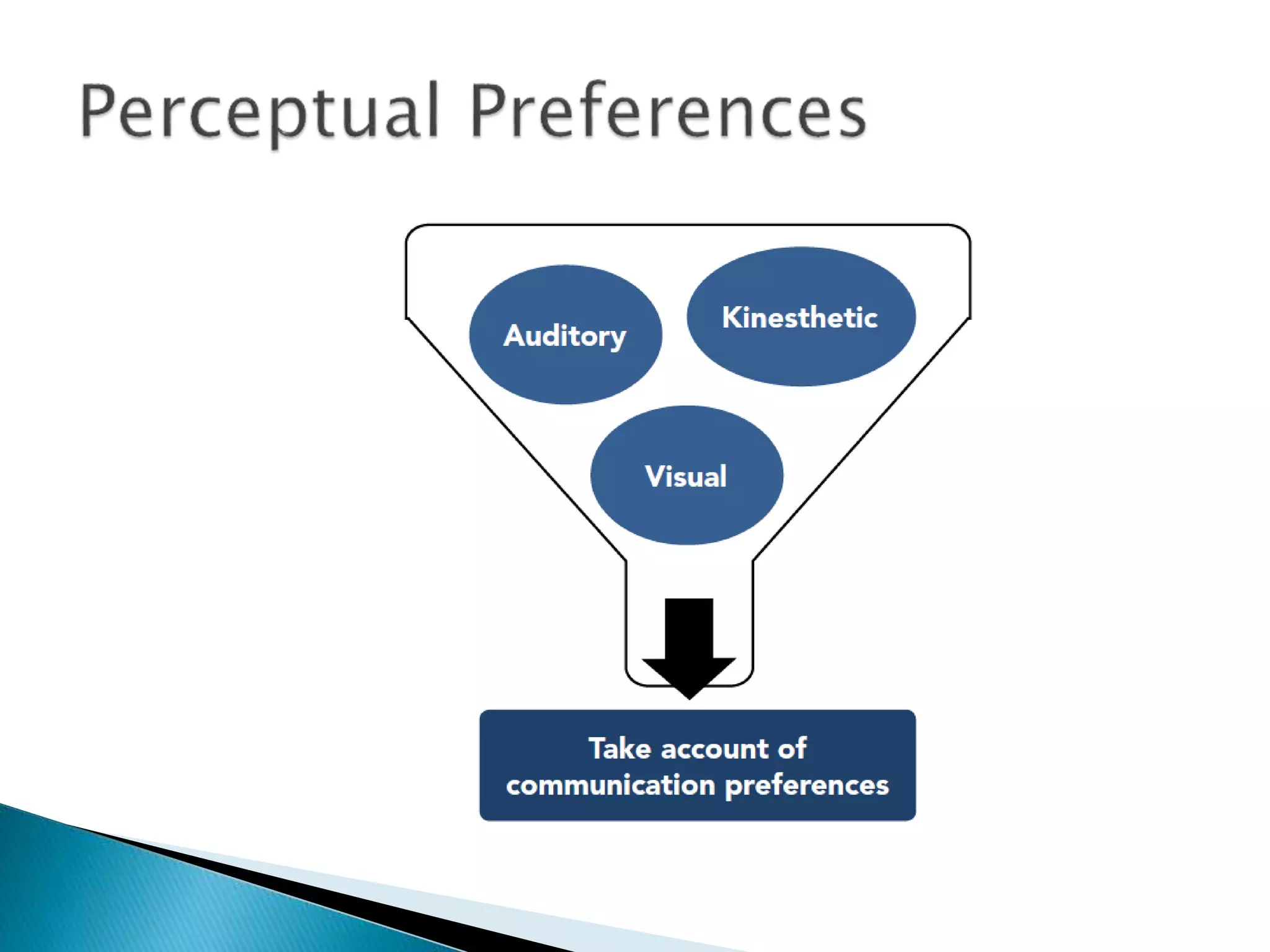 Perceptual Preferences

Auditory

Kinesthetic

Visual

Take account of communication preferences